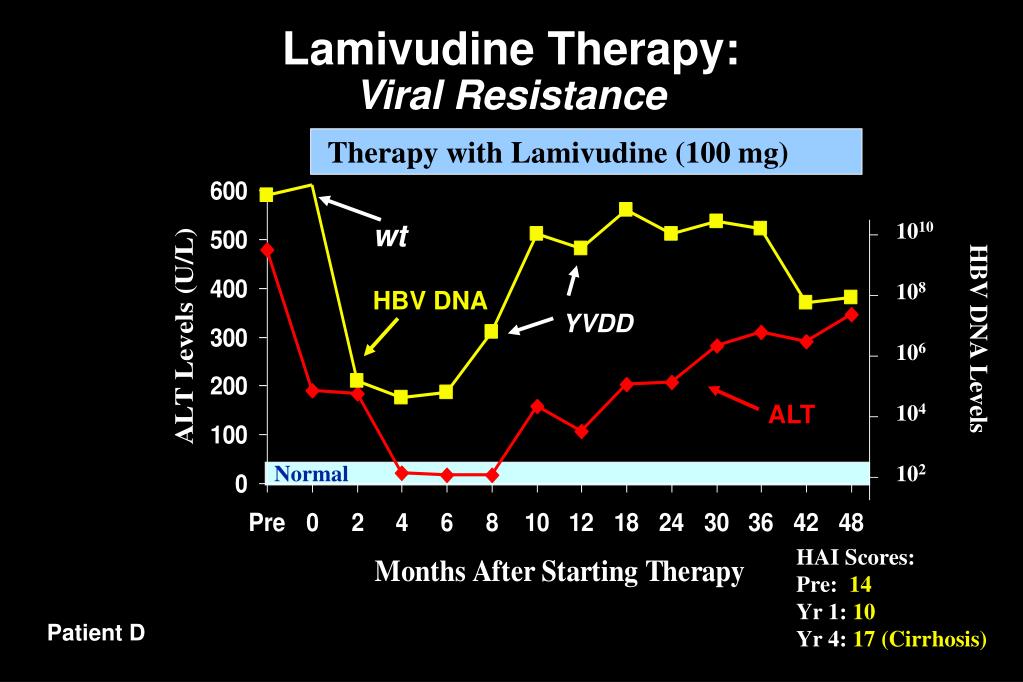 Lamivudine Therapy:
Viral Resistance

Therapy with Lamivudine (100 mg)

600
500
400
300
200
100
0

ALT Levels (U/L)

wt

HBV DNA

YVDD

ALT

Normal

$10^{10}$
$10^{8}$
$10^{6}$
$10^{4}$
$10^{2}$

HBV DNA Levels

Pre 0 2 4 6 8 10 12 18 24 30 36 42 48

Months After Starting Therapy

HAI Scores:
Pre: 14
Yr 1: 10
Yr 4: 17 (Cirrhosis)

Patient D